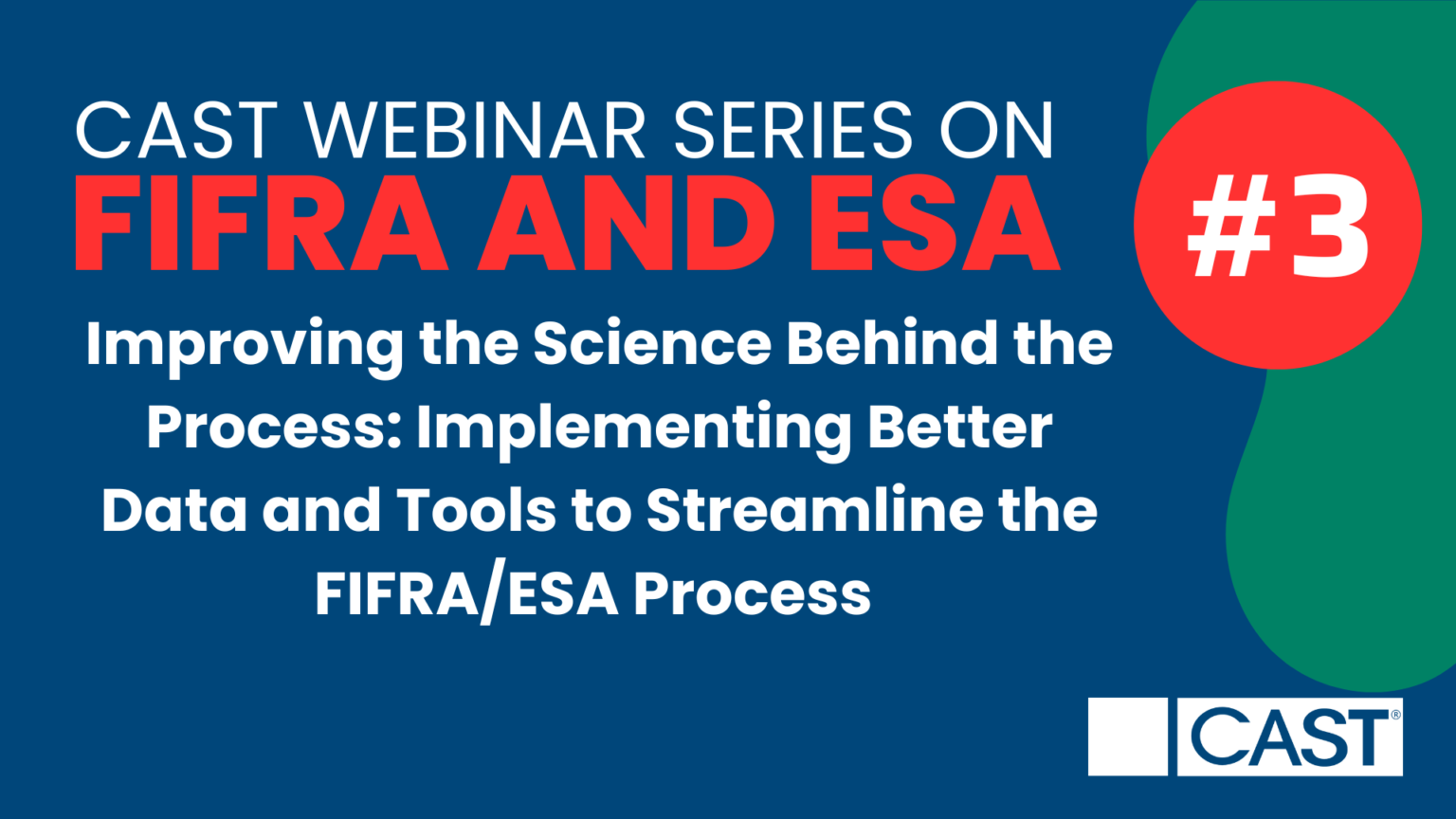 CAST WEBINAR SERIES ON
FIFRA AND ESA

#3

Improving the Science Behind the Process: Implementing Better Data and Tools to Streamline the FIFRA/ESA Process

CAST®